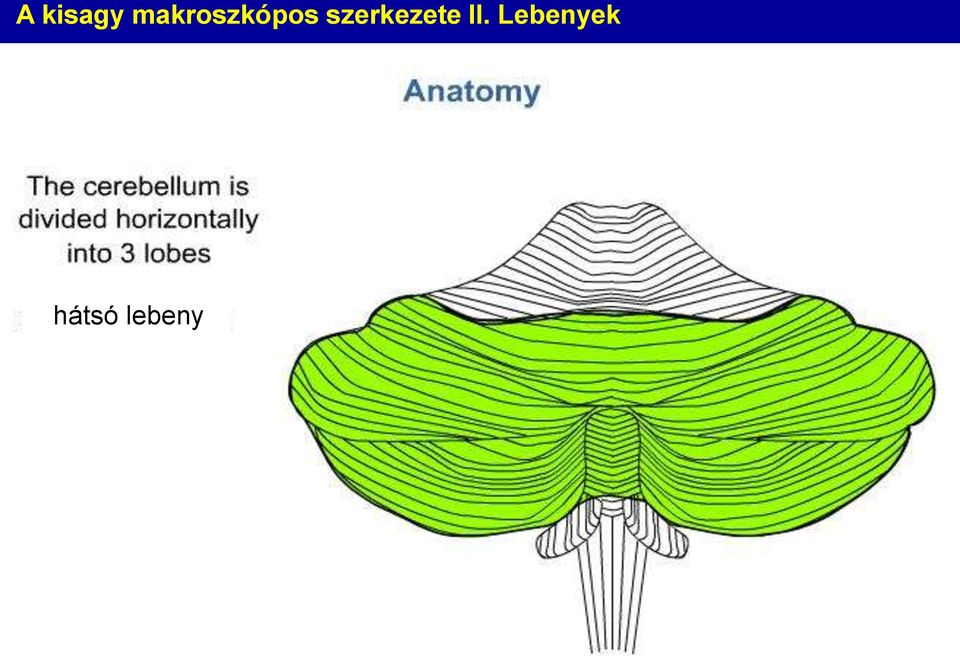 A kisagy makroszkópos szerkezete II. Lebenyek

Anatomy

The cerebellum is divided horizontally into 3 lobes

hátsó lebeny